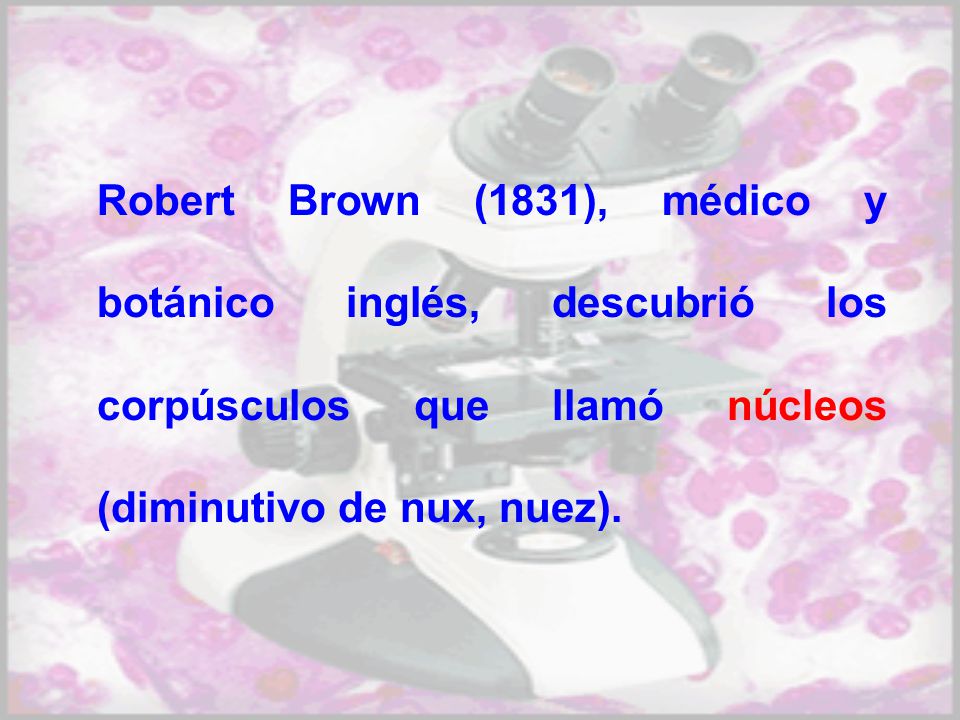 Robert Brown (1831), médico y botánico inglés, descubrió los corpúsculos que llamó núcleos (diminutivo de nux, nuez).